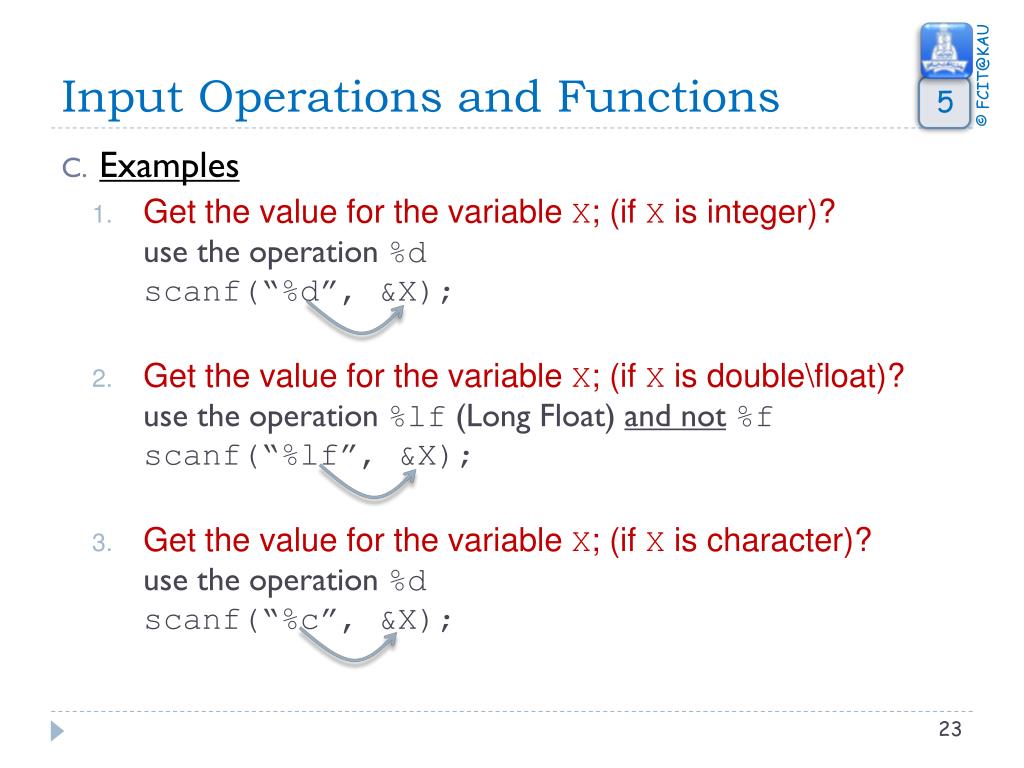 Input Operations and Functions

5

© FCIT@KAU

C. Examples

1. Get the value for the variable X; (if X is integer)?
use the operation %d
scanf("%d", &X);

2. Get the value for the variable X; (if X is double\float)?
use the operation %lf (Long Float) and not %f
scanf("%lf", &X);

3. Get the value for the variable X; (if X is character)?
use the operation %d
scanf("%c", &X);

23